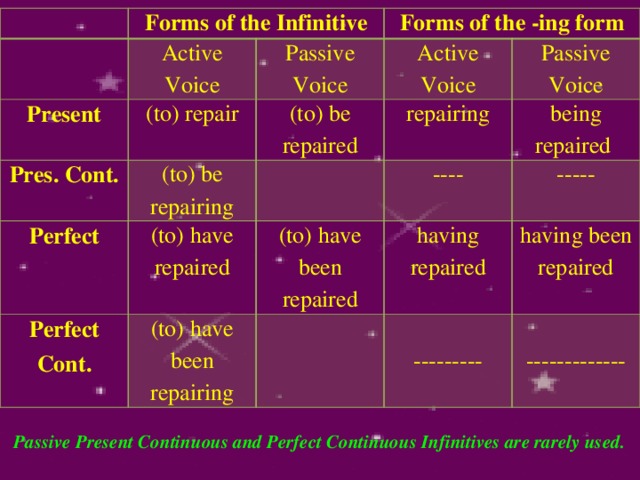 | | Forms of the Infinitive | | Forms of the -ing form | |
|---|---|---|---|---|
| | Active Voice | Passive Voice | Active Voice | Passive Voice |
| Present | (to) repair | (to) be repaired | repairing | being repaired |
| Pres. Cont. | (to) be repairing | | ---- | ----- |
| Perfect | (to) have repaired | (to) have been repaired | having repaired | having been repaired |
| Perfect Cont. | (to) have been repairing | | --------- | ------------ |

Passive Present Continuous and Perfect Continuous Infinitives are rarely used.